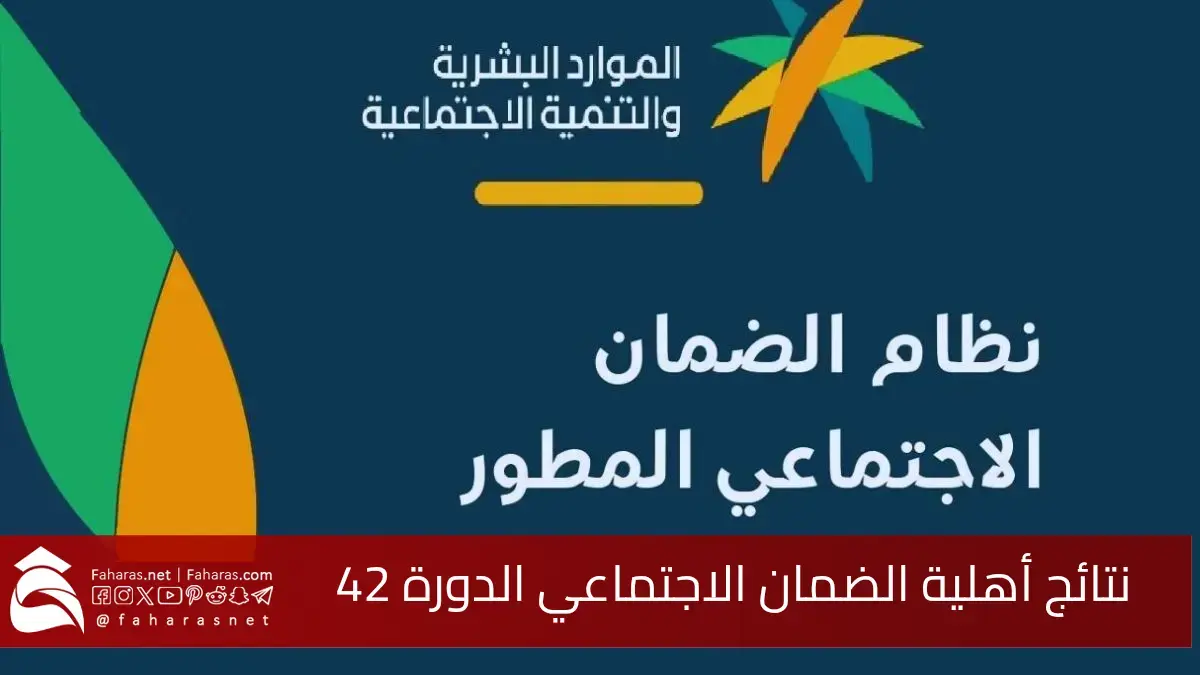 الموارد البشرية
والتنمية الاجتماعية

نظام الضمان
الاجتماعي المطور

نتائج أهلية الضمان الاجتماعي الدورة 42

Faharas.net | Faharas.com
@faharasnet